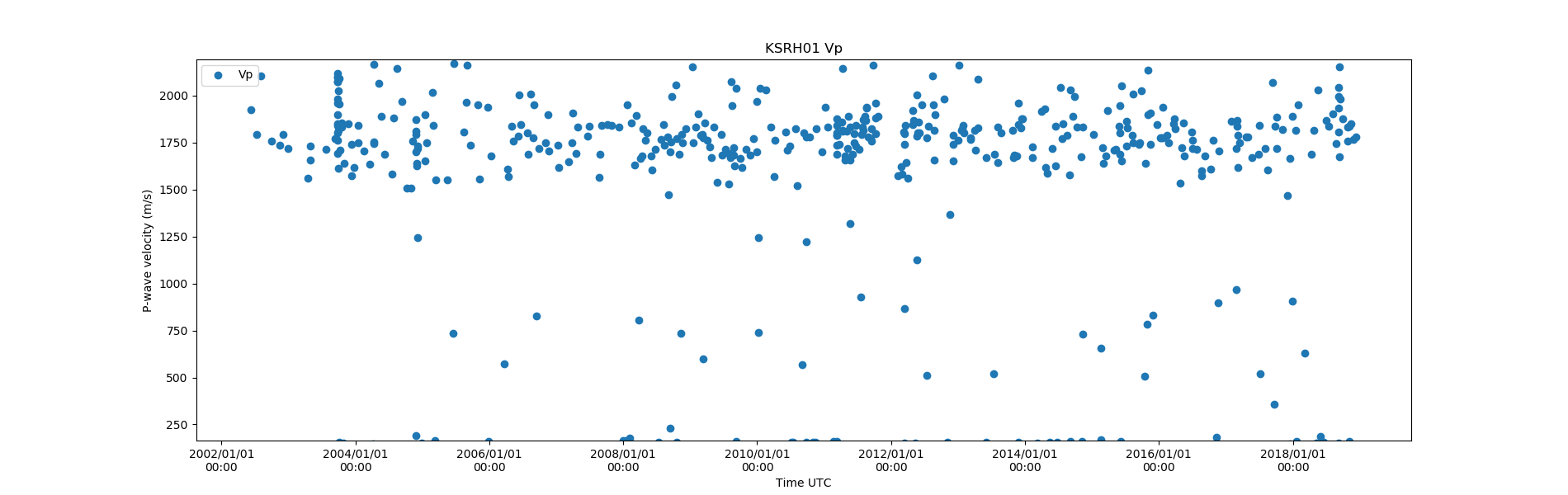 KSRH01 Vp

Vp

P-wave velocity (m/s)

2000
1750
1500
1250
1000
750
500
250

2002/01/01 00:00
2004/01/01 00:00
2006/01/01 00:00
2008/01/01 00:00
2010/01/01 00:00
2012/01/01 00:00
2014/01/01 00:00
2016/01/01 00:00
2018/01/01 00:00

Time UTC